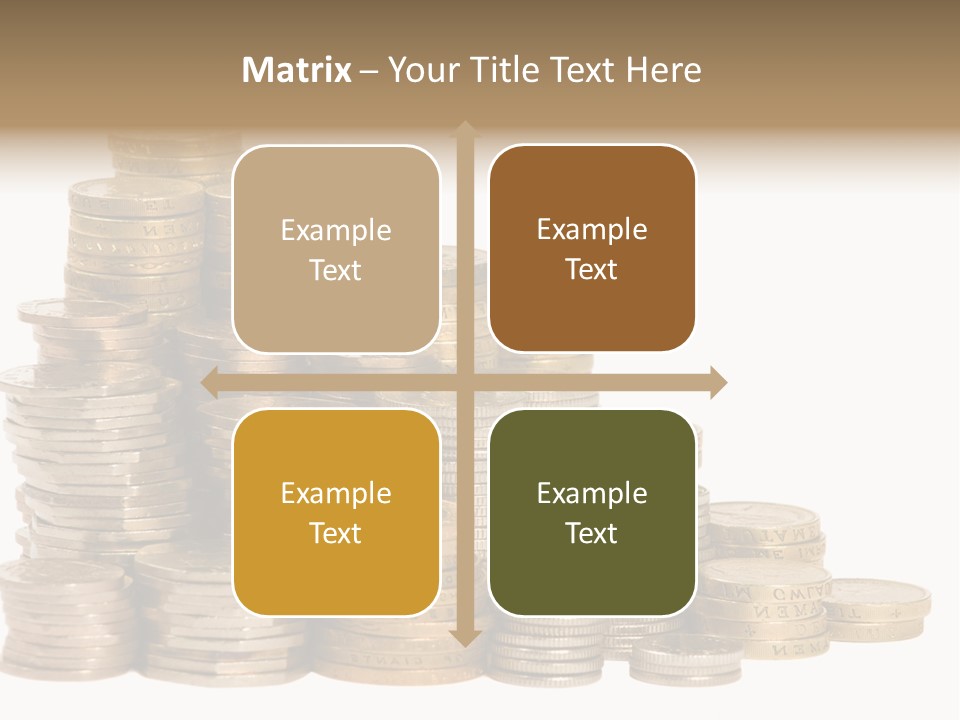 Matrix – Your Title Text Here

Example Text

Example Text

Example Text

Example Text